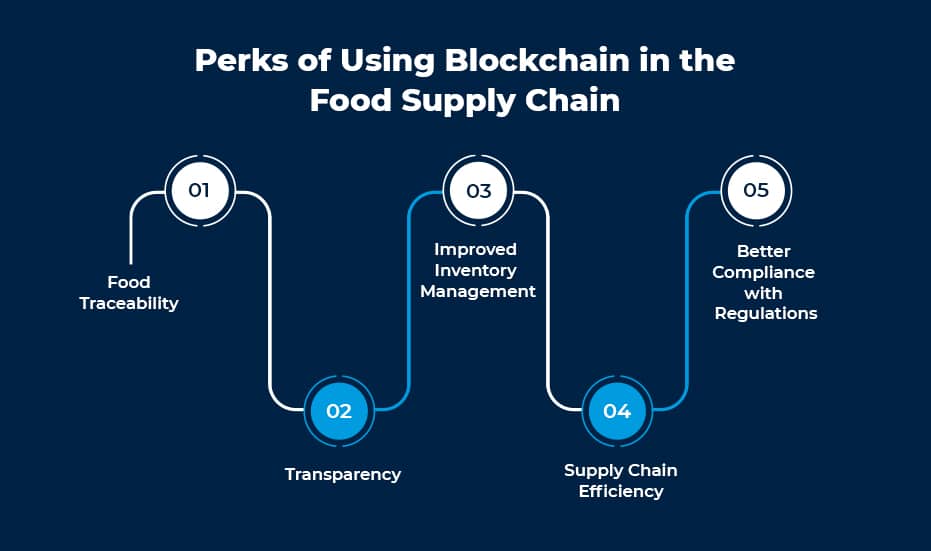 Perks of Using Blockchain in the Food Supply Chain

01

Food Traceability

02

Transparency

03

Improved Inventory Management

04

Supply Chain Efficiency

05

Better Compliance with Regulations